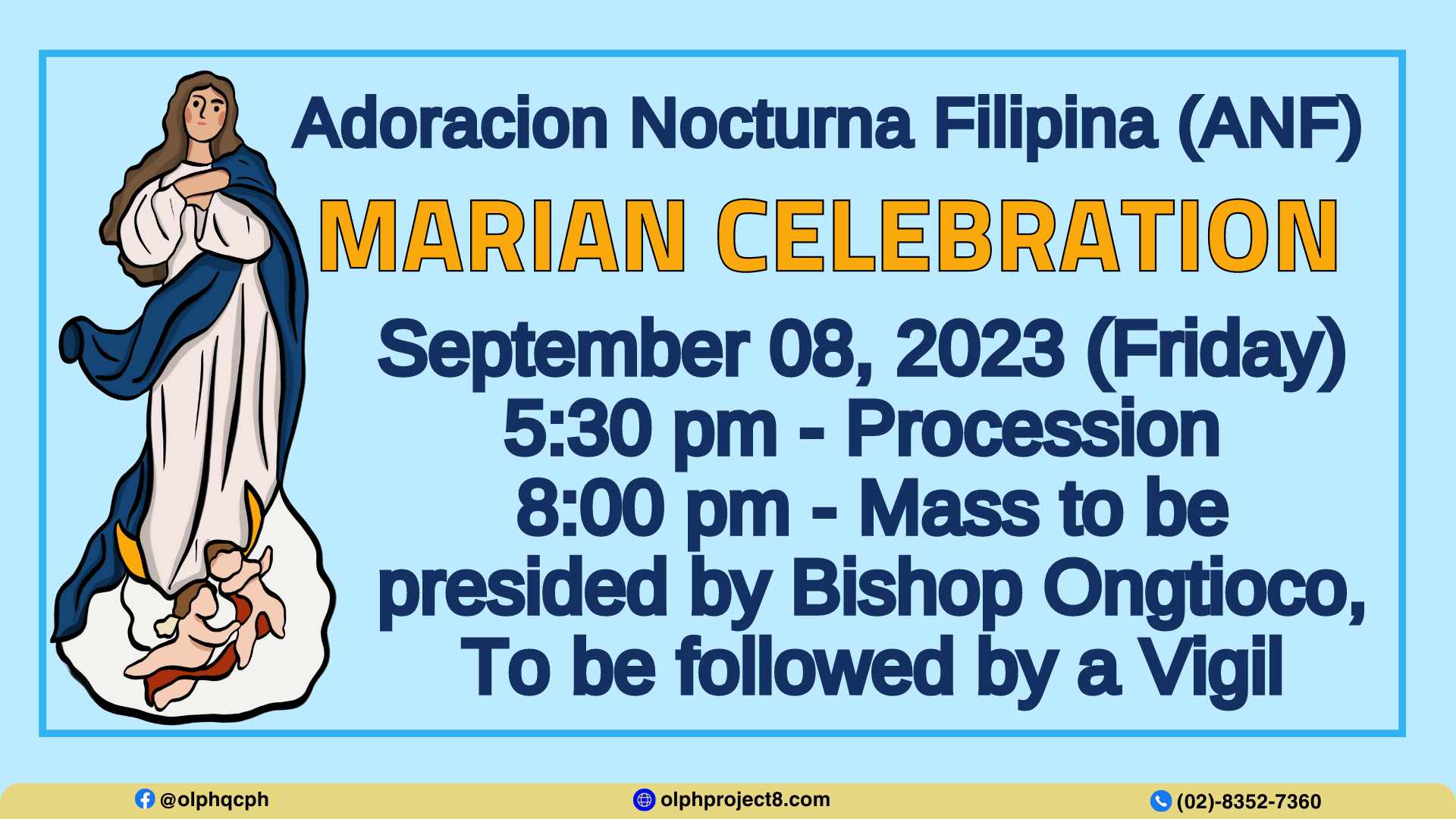 Adoracion Nocturna Filipina (ANF)

MARIAN CELEBRATION

September 08, 2023 (Friday)
5:30 pm - Procession
8:00 pm - Mass to be presided by Bishop Ongtioco,
To be followed by a Vigil

@olphqcph
olphproject8.com
(02)-8352-7360